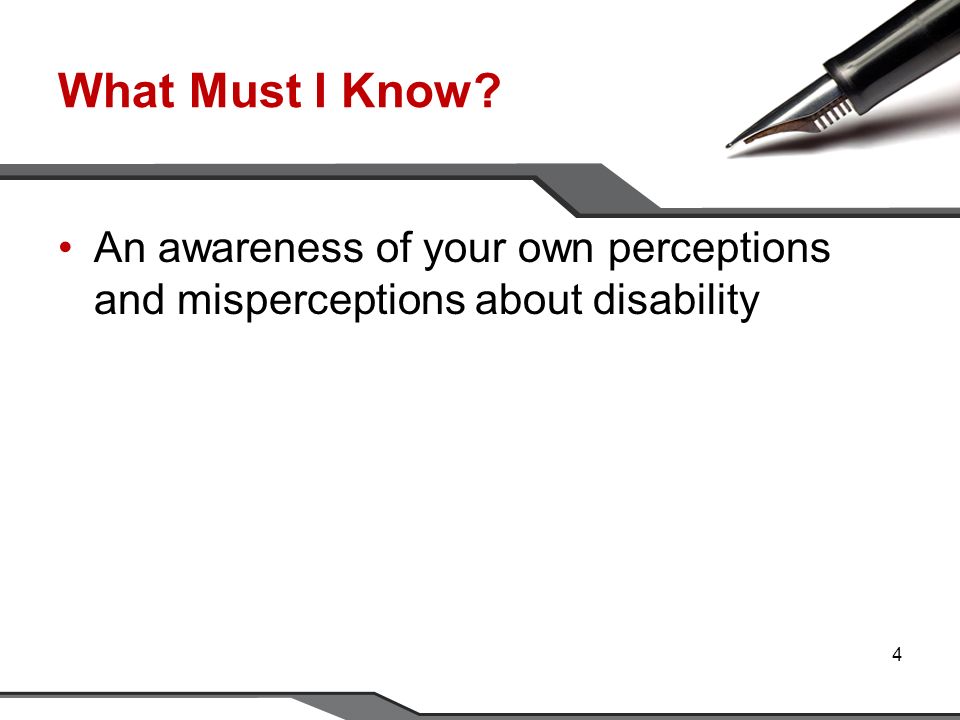 What Must I Know?

• An awareness of your own perceptions and misperceptions about disability

4